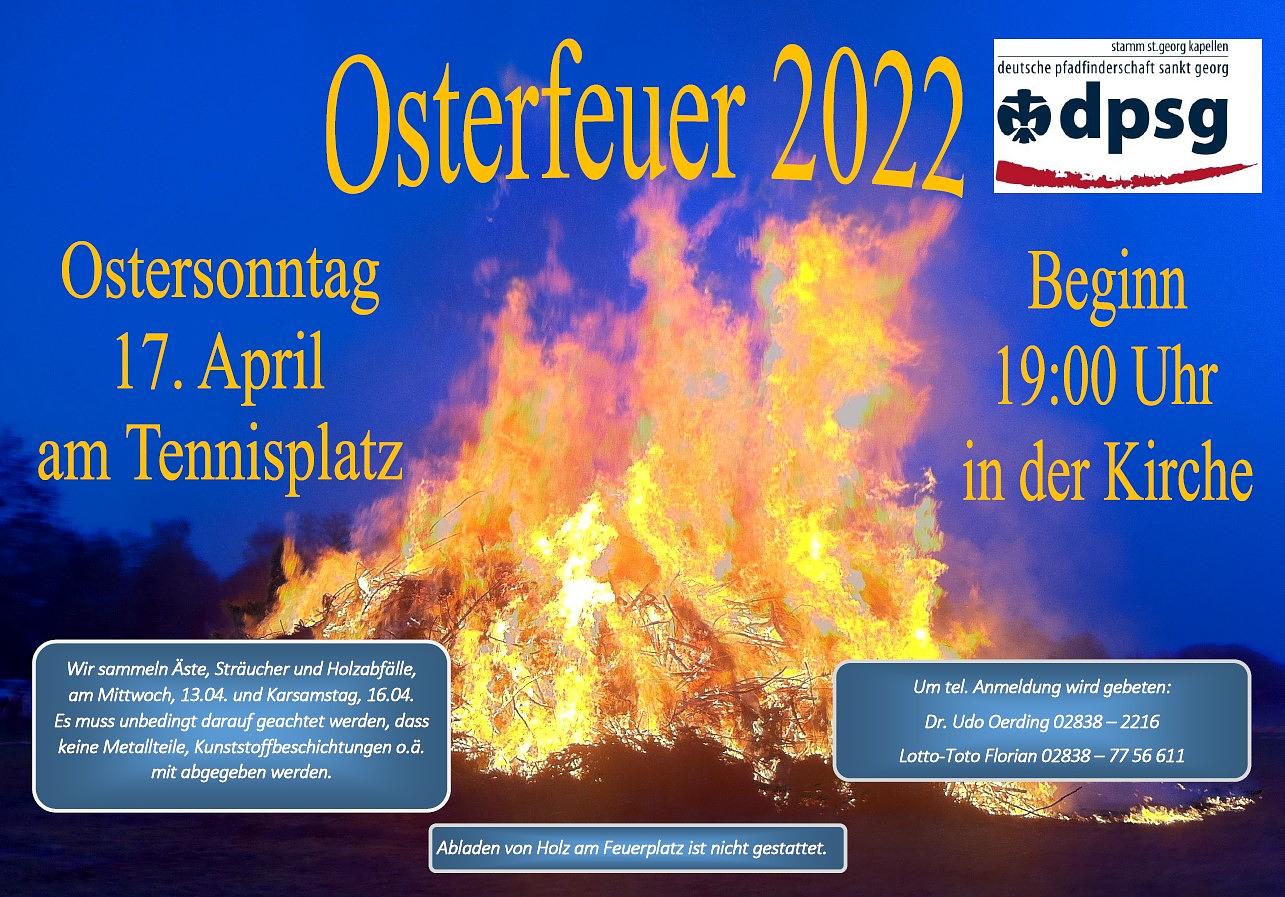 Osterfeuer 2022

stamm st.georg kapellen
deutsche pfadfinderschaft sankt georg
dpsg

Ostersonntag
17. April
am Tennisplatz

Beginn
19:00 Uhr
in der Kirche

Wir sammeln Äste, Sträucher und Holzabfälle, am Mittwoch, 13.04. und Karsamstag, 16.04. Es muss unbedingt darauf geachtet werden, dass keine Metallteile, Kunststoffbeschichtungen o.ä. mit abgegeben werden.

Um tel. Anmeldung wird gebeten:
Dr. Udo Oerding 02838 – 2216
Lotto-Toto Florian 02838 – 77 56 611

Abladen von Holz am Feuerplatz ist nicht gestattet.